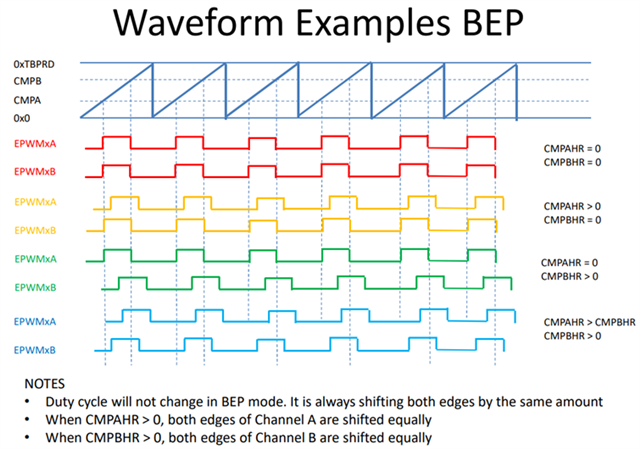 Waveform Examples BEP

0xTBPRD
CMPB
CMPA
0x0

EPWMxA
EPWMxB
CMPAHR = 0
CMPBHR = 0

EPWMxA
EPWMxB
CMPAHR > 0
CMPBHR = 0

EPWMxA
EPWMxB
CMPAHR = 0
CMPBHR > 0

EPWMxA
EPWMxB
CMPAHR > CMPBHR
CMPBHR > 0

NOTES
• Duty cycle will not change in BEP mode. It is always shifting both edges by the same amount
• When CMPAHR > 0, both edges of Channel A are shifted equally
• When CMPBHR > 0, both edges of Channel B are shifted equally